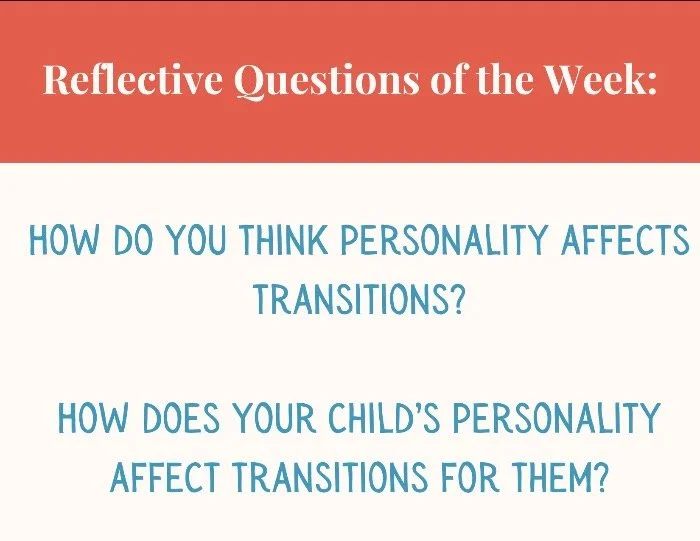 Reflective Questions of the Week:

HOW DO YOU THINK PERSONALITY AFFECTS TRANSITIONS?

HOW DOES YOUR CHILD'S PERSONALITY AFFECT TRANSITIONS FOR THEM?